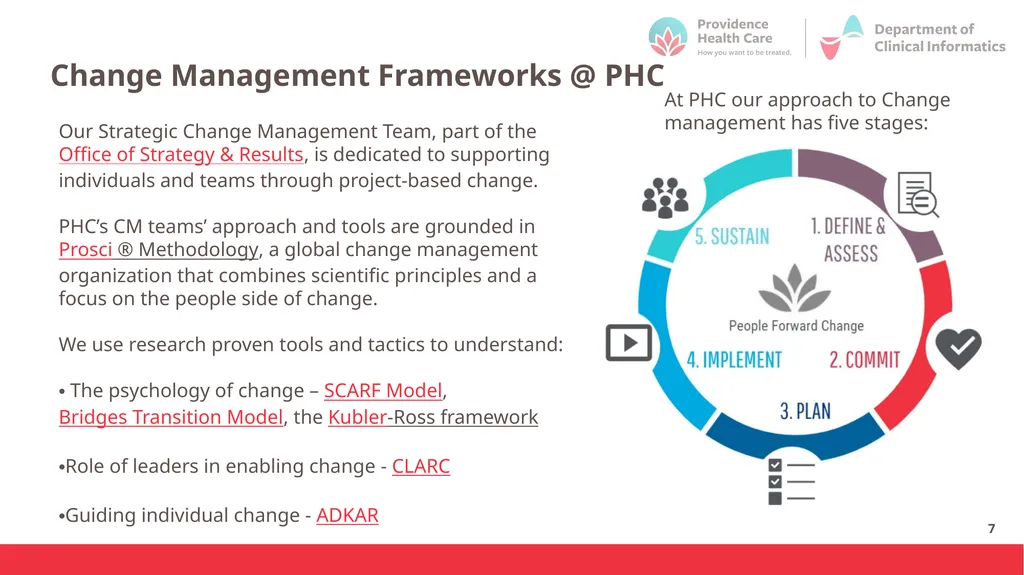 Providence Health Care
How you want to be treated.

Department of Clinical Informatics

Change Management Frameworks @ PHC

Our Strategic Change Management Team, part of the Office of Strategy & Results, is dedicated to supporting individuals and teams through project-based change.

PHC's CM teams' approach and tools are grounded in Prosci ® Methodology, a global change management organization that combines scientific principles and a focus on the people side of change.

We use research proven tools and tactics to understand:

• The psychology of change – SCARF Model, Bridges Transition Model, the Kubler-Ross framework

•Role of leaders in enabling change - CLARC

•Guiding individual change - ADKAR

At PHC our approach to Change management has five stages:

1. DEFINE & ASSESS

2. COMMIT

3. PLAN

4. IMPLEMENT

5. SUSTAIN

People Forward Change

7